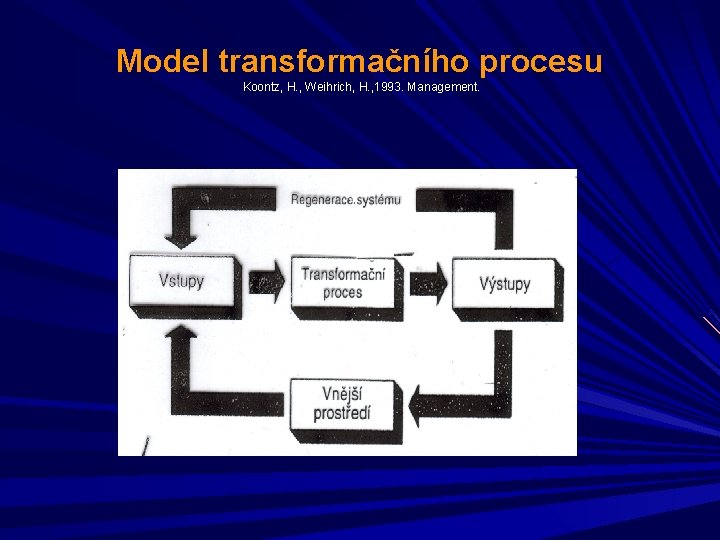 Model transformačního procesu
Koontz, H., Weihrich, H.,1993. Management.

Regenerace.systému

Vstupy

Transformační proces

Výstupy

Vnější prostředí